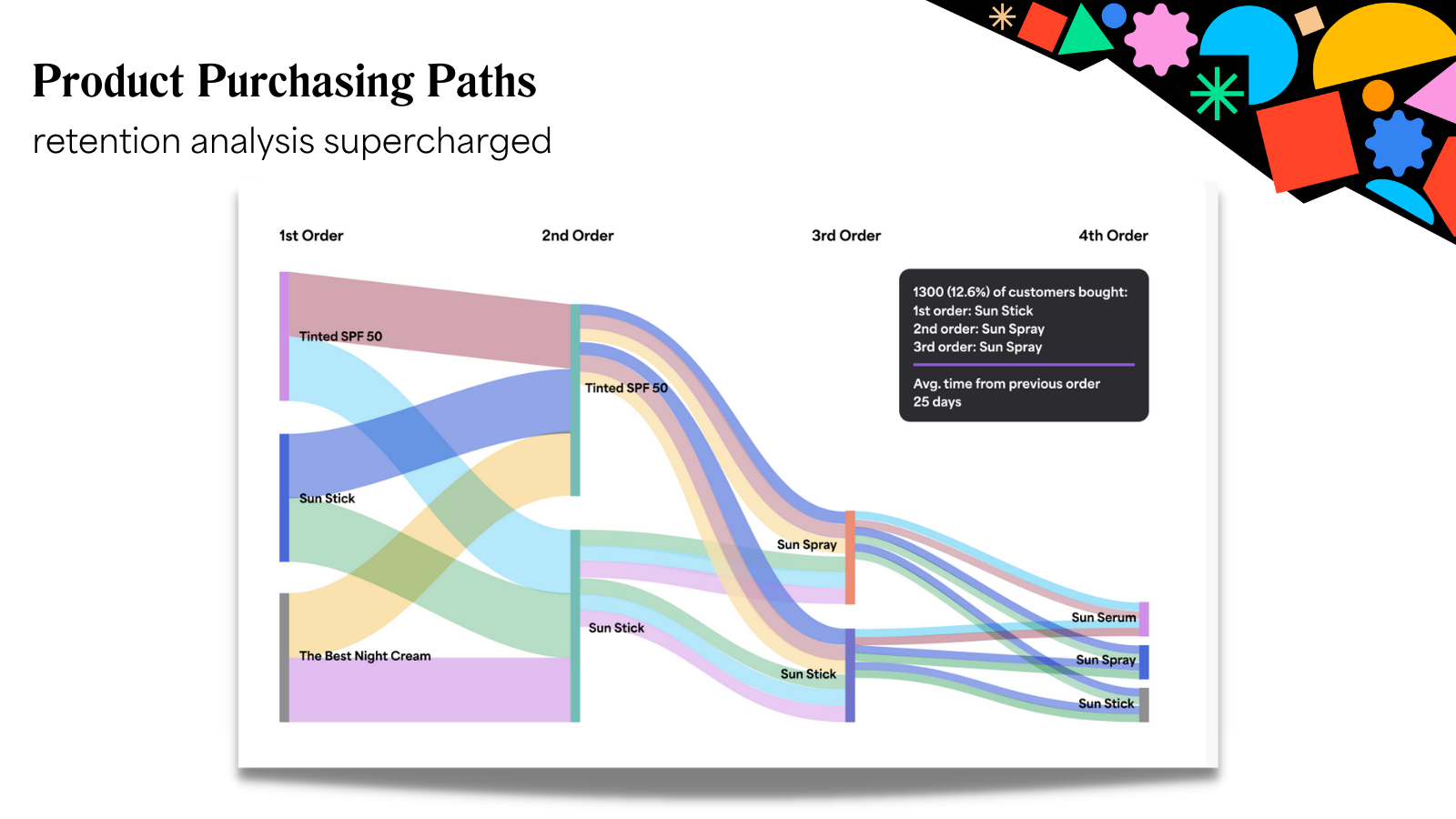 Product Purchasing Paths

retention analysis supercharged

1st Order

2nd Order

3rd Order

4th Order

1300 (12.6%) of customers bought:
1st order: Sun Stick
2nd order: Sun Spray
3rd order: Sun Spray

Avg. time from previous order
25 days

Tinted SPF 50

Sun Stick

The Best Night Cream

Tinted SPF 50

Sun Stick

Sun Spray

Sun Stick

Sun Serum

Sun Spray

Sun Stick